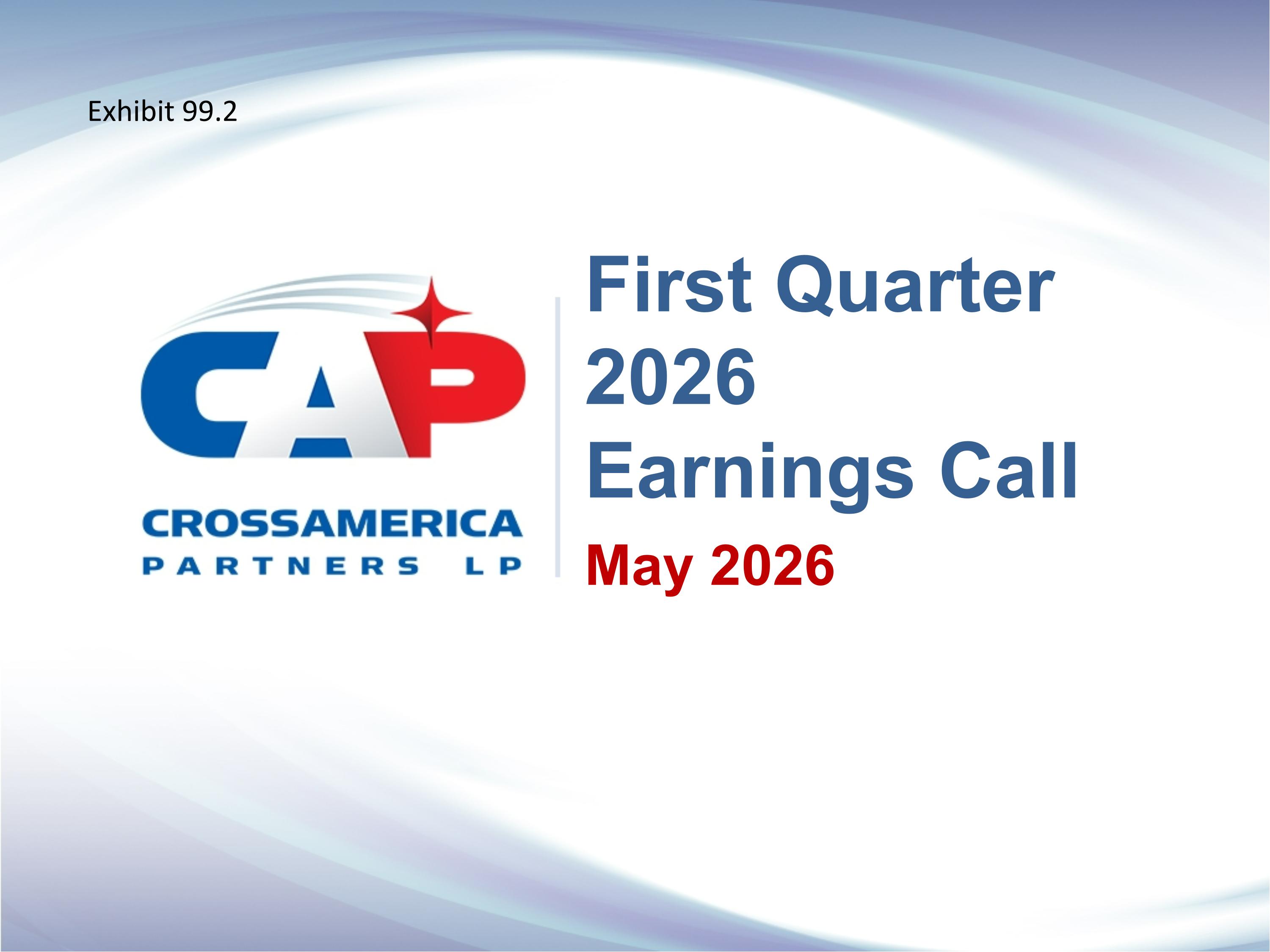 Exhibit 99.2

CAP

CROSSAMERICA
PARTNERS LP

First Quarter 2026 Earnings Call

May 2026